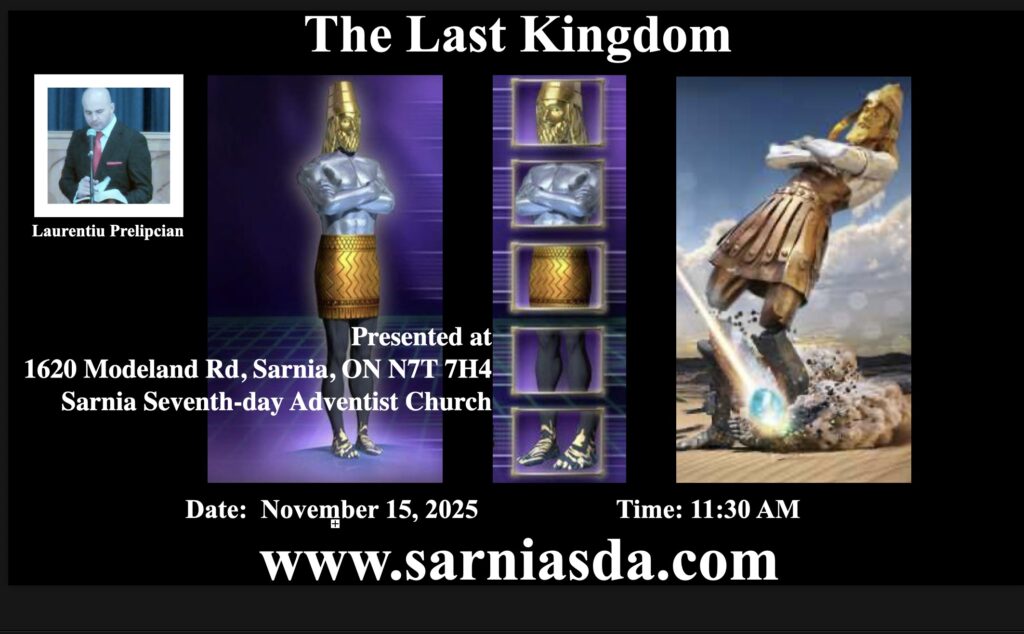 The Last Kingdom

Laurentiu Prelipcian

Presented at
1620 Modeland Rd, Sarnia, ON N7T 7H4
Sarnia Seventh-day Adventist Church

Date: November 15, 2025

Time: 11:30 AM

www.sarniasda.com